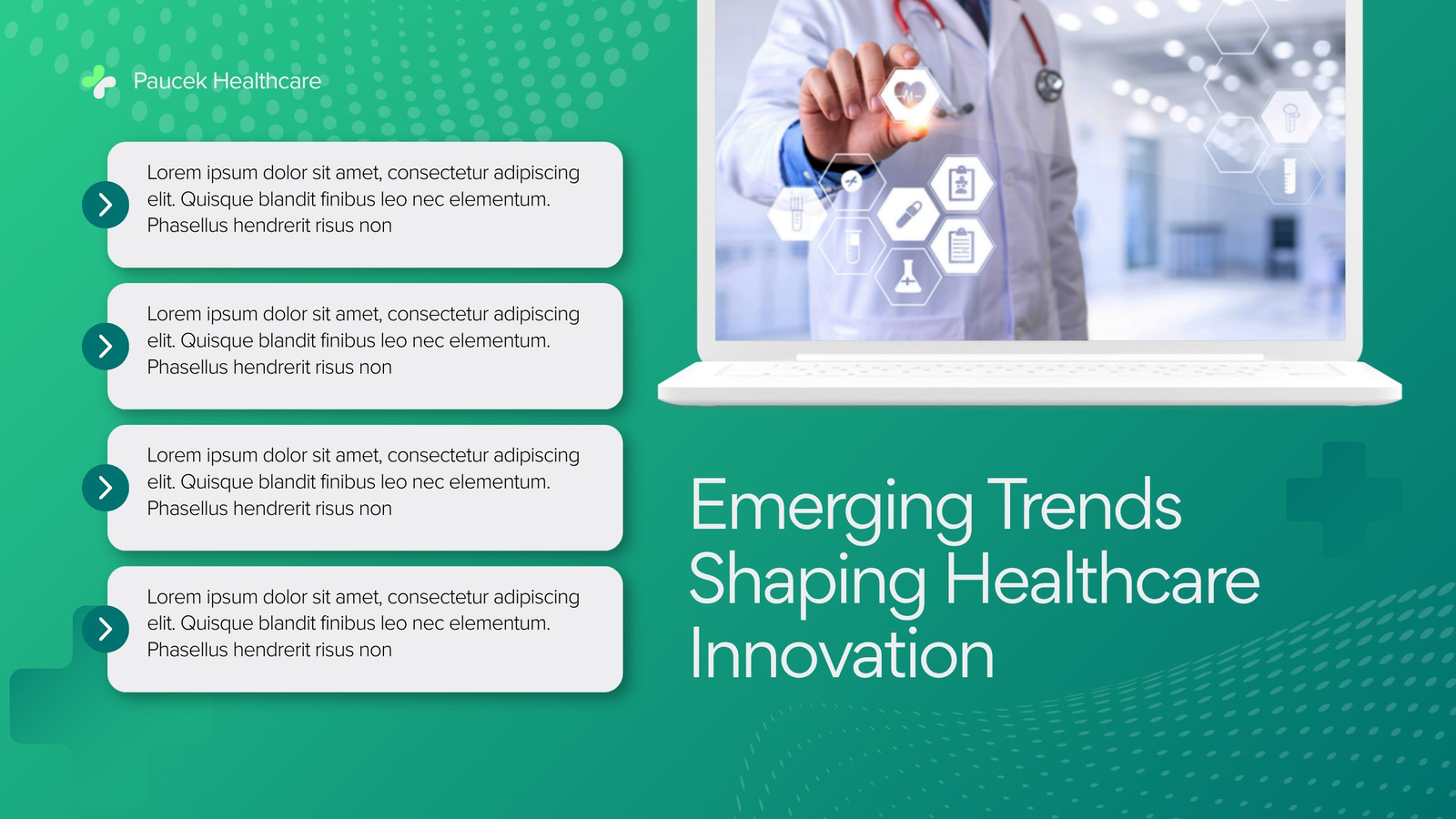 Paucek Healthcare

Lorem ipsum dolor sit amet, consectetur adipiscing elit. Quisque blandit finibus leo nec elementum. Phasellus hendrerit risus non

Lorem ipsum dolor sit amet, consectetur adipiscing elit. Quisque blandit finibus leo nec elementum. Phasellus hendrerit risus non

Lorem ipsum dolor sit amet, consectetur adipiscing elit. Quisque blandit finibus leo nec elementum. Phasellus hendrerit risus non

Lorem ipsum dolor sit amet, consectetur adipiscing elit. Quisque blandit finibus leo nec elementum. Phasellus hendrerit risus non

Emerging Trends Shaping Healthcare Innovation